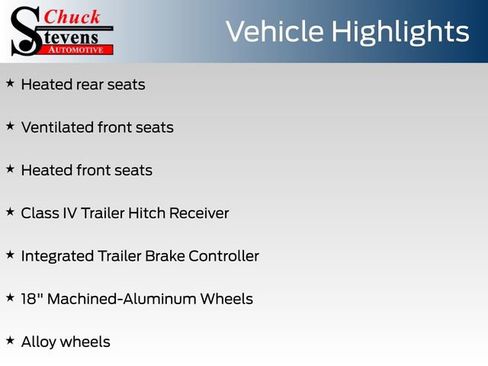 Chuck Stevens AUTOMOTIVE

Vehicle Highlights

★ Heated rear seats

★ Ventilated front seats

★ Heated front seats

★ Class IV Trailer Hitch Receiver

★ Integrated Trailer Brake Controller

★ 18" Machined-Aluminum Wheels

★ Alloy wheels